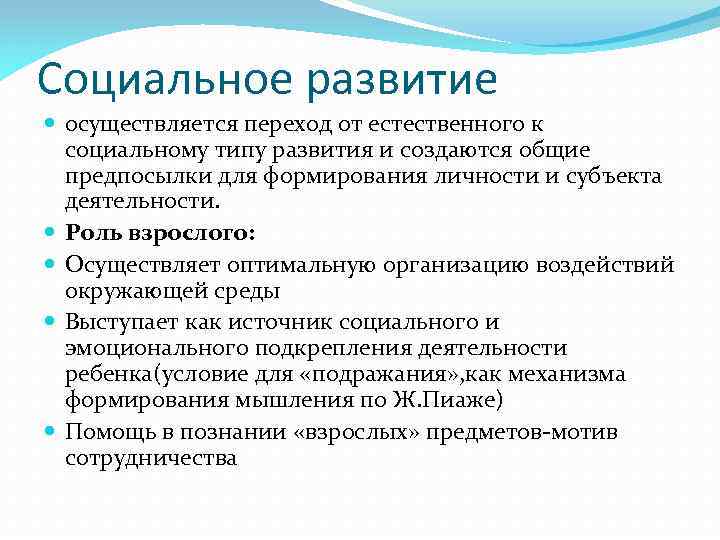 Социальное развитие

осуществляется переход от естественного к социальному типу развития и создаются общие предпосылки для формирования личности и субъекта деятельности.

Роль взрослого:

Осуществляет оптимальную организацию воздействий окружающей среды

Выступает как источник социального и эмоционального подкрепления деятельности ребенка(условие для «подражания»,как механизма формирования мышления по Ж.Пиаже)

Помощь в познании «взрослых» предметов-мотив сотрудничества